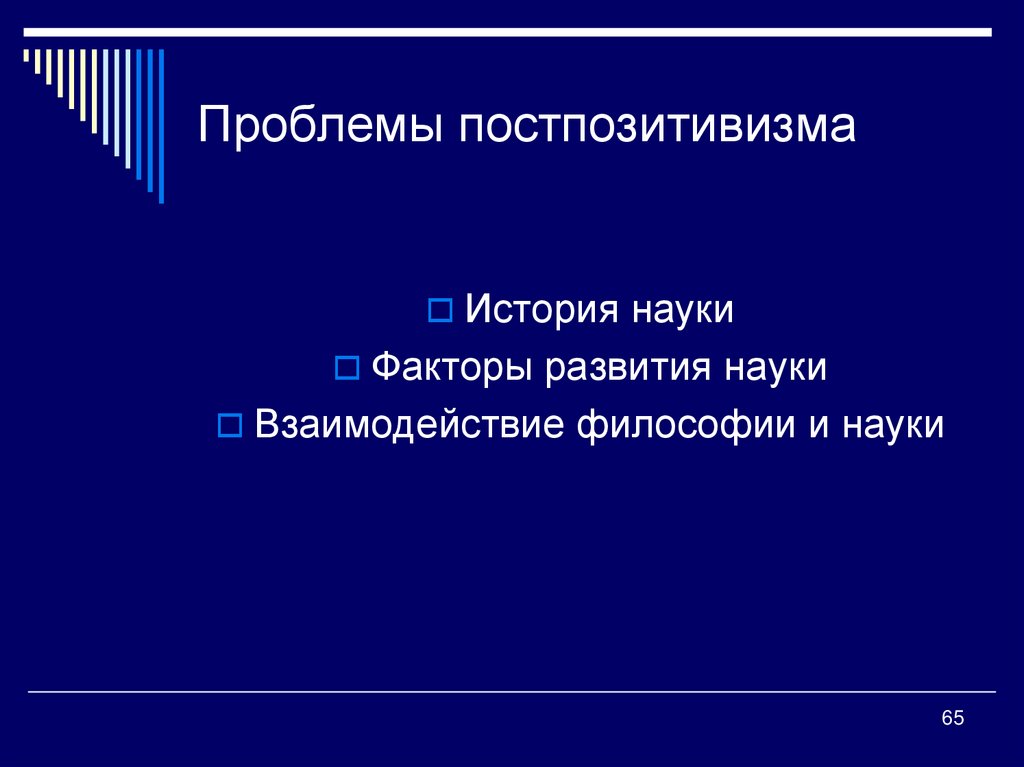 Проблемы постпозитивизма

История науки
Факторы развития науки
Взаимодействие философии и науки

65